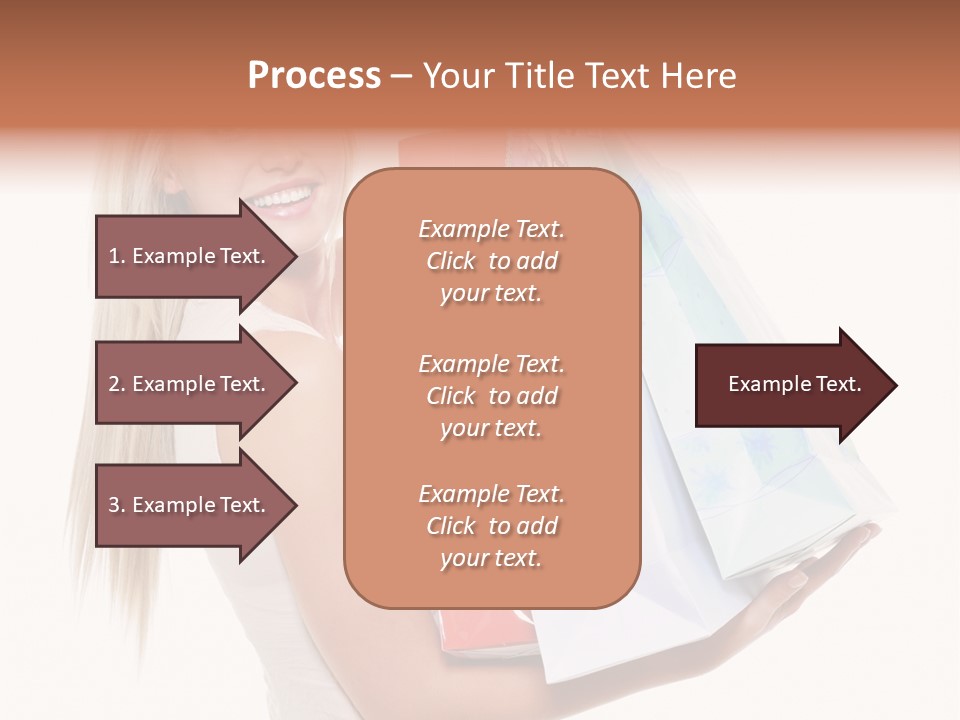 Process – Your Title Text Here

1. Example Text.

2. Example Text.

3. Example Text.

Example Text. Click to add your text.

Example Text. Click to add your text.

Example Text. Click to add your text.

Example Text.